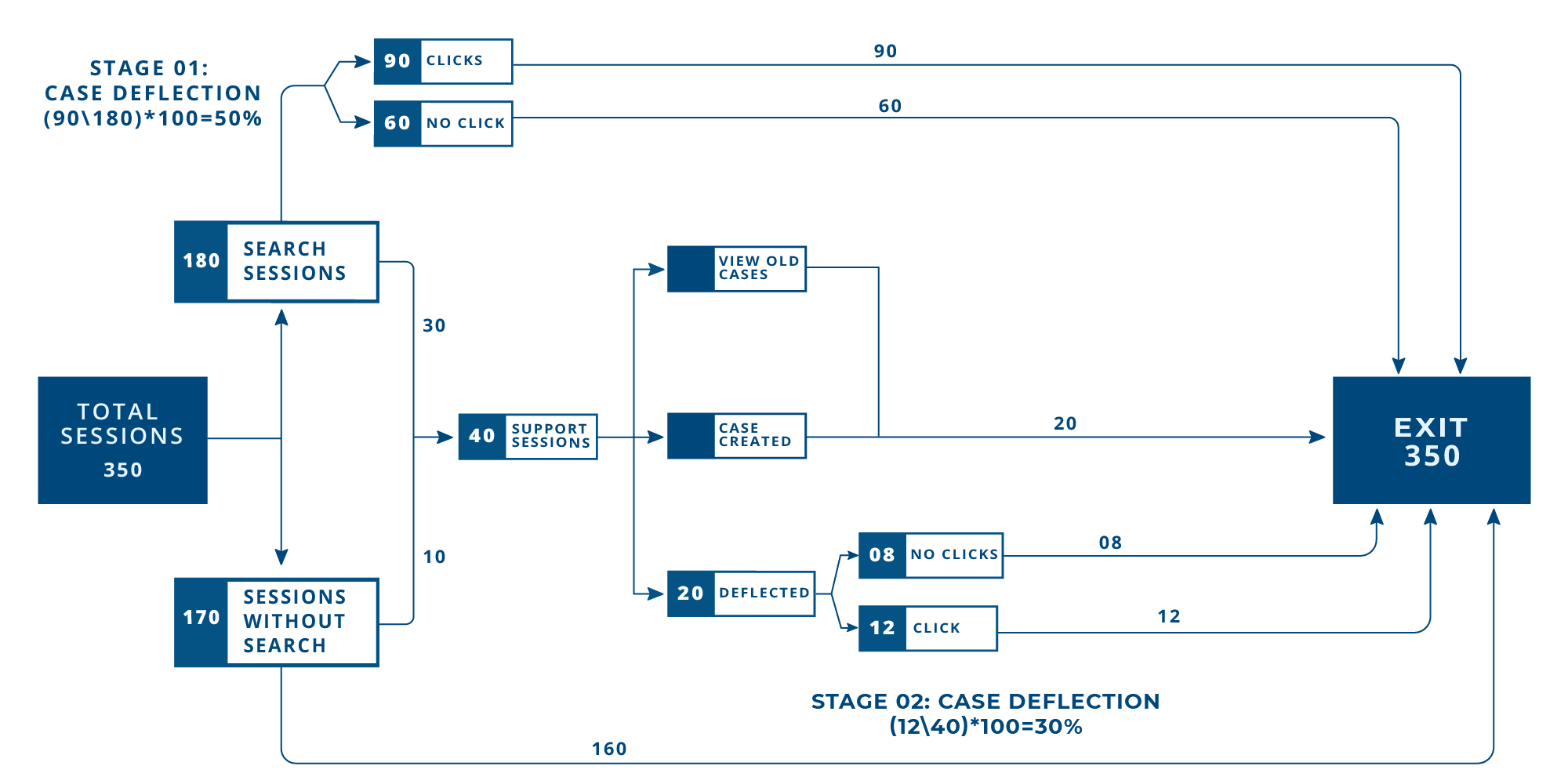 STAGE 01:
CASE DEFLECTION
(90\180)*100=50%

90 CLICKS

90

60 NO CLICK

60

180 SEARCH SESSIONS

30

TOTAL SESSIONS 350

40 SUPPORT SESSIONS

VIEW OLD CASES

CASE CREATED

20

EXIT 350

10

170 SESSIONS WITHOUT SEARCH

20 DEFLECTED

08 NO CLICKS

08

12 CLICK

12

STAGE 02: CASE DEFLECTION
(12\40)*100=30%

160